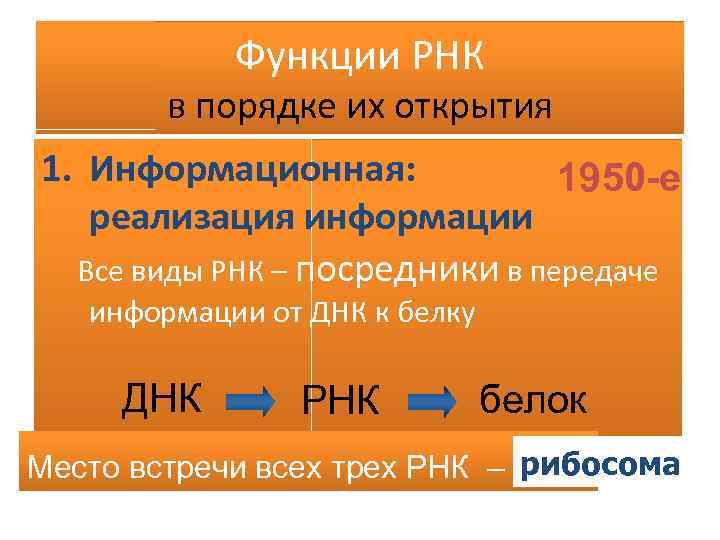 Функции РНК
в порядке их открытия

1. Информационная: реализация информации

1950-е

Все виды РНК – посредники в передаче информации от ДНК к белку

ДНК РНК белок

Место встречи всех трех РНК – рибосома